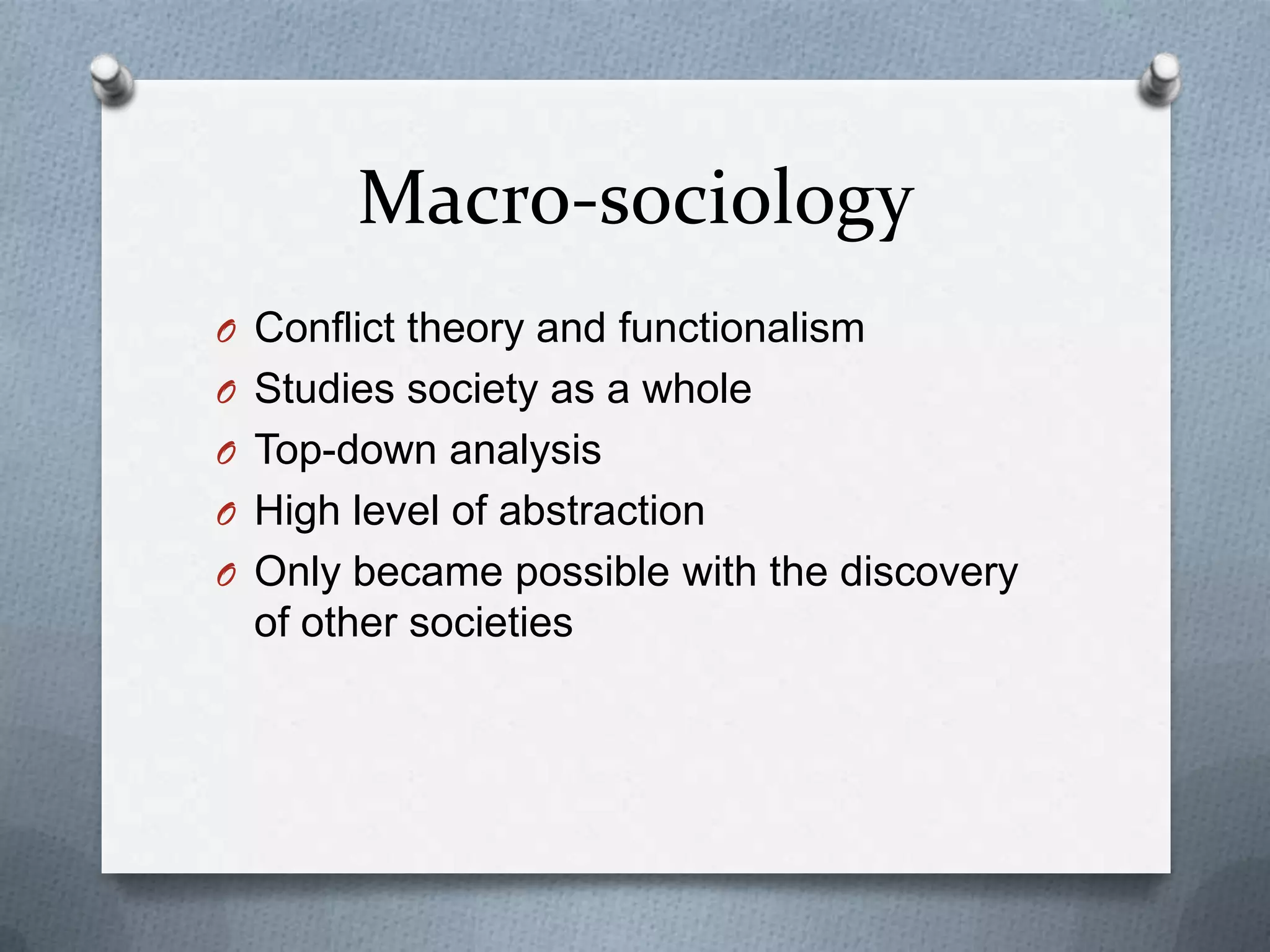 Macro-sociology

- Conflict theory and functionalism
- Studies society as a whole
- Top-down analysis
- High level of abstraction
- Only became possible with the discovery of other societies